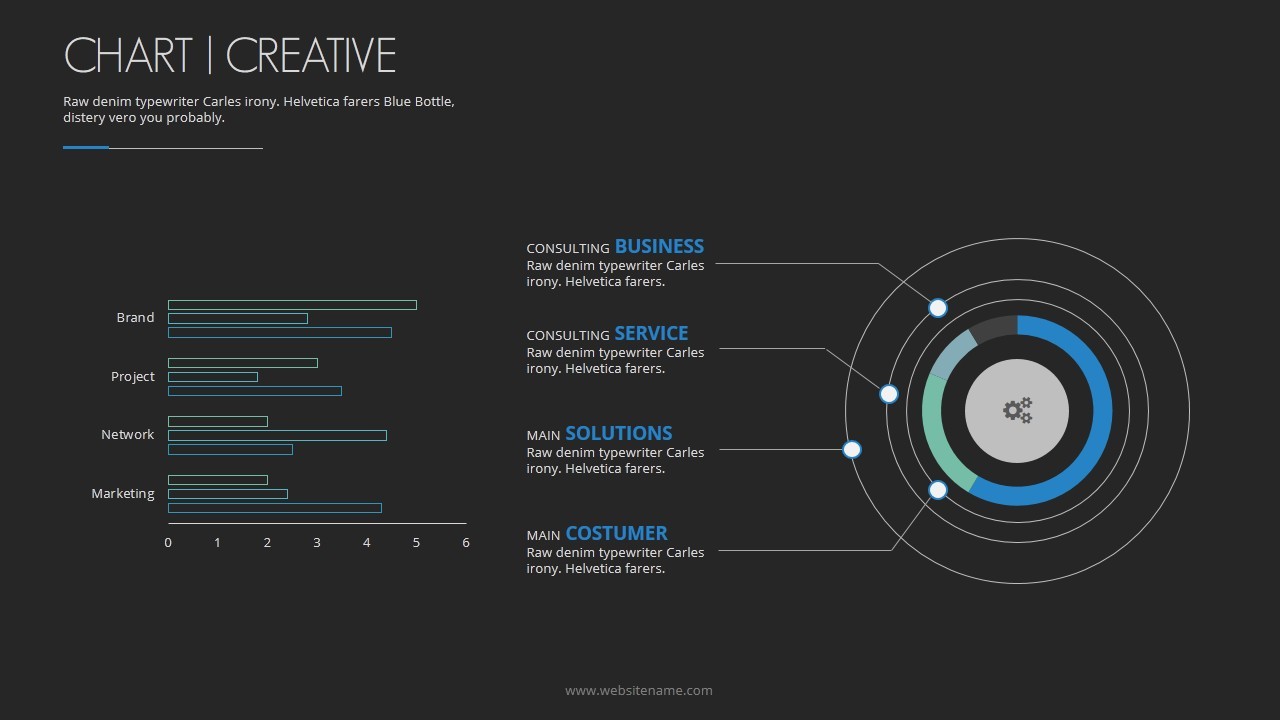 CHART | CREATIVE

Raw denim typewriter Carles irony. Helvetica farers Blue Bottle, distery vero you probably.

Brand
Project
Network
Marketing

0 1 2 3 4 5 6

CONSULTING BUSINESS
Raw denim typewriter Carles irony. Helvetica farers.

CONSULTING SERVICE
Raw denim typewriter Carles irony. Helvetica farers.

MAIN SOLUTIONS
Raw denim typewriter Carles irony. Helvetica farers.

MAIN COSTUMER
Raw denim typewriter Carles irony. Helvetica farers.

www.websitename.com